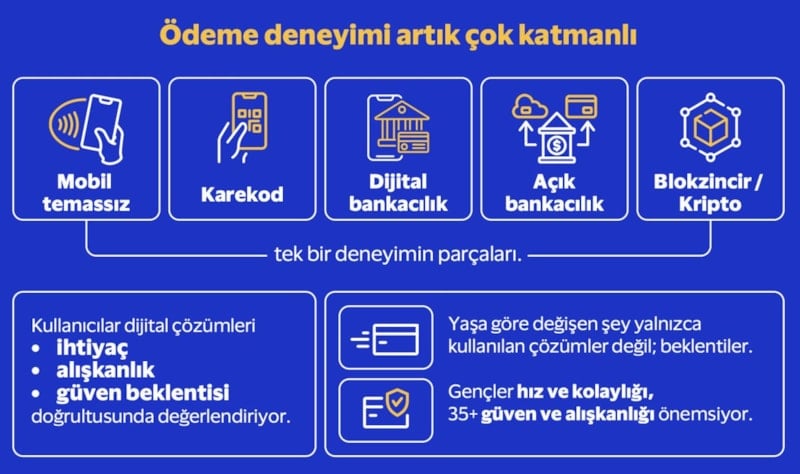 Ödeme deneyimi artık çok katmanlı

Mobil temassız

Karekod

Dijital bankacılık

Açık bankacılık

Blokzincir / Kripto

tek bir deneyimin parçaları.

Kullanıcılar dijital çözümleri
• ihtiyaç
• alışkanlık
• güven beklentisi
doğrultusunda değerlendiriyor.

Yaşa göre değişen şey yalnızca kullanılan çözümler değil; beklentiler.

Gençler hız ve kolaylığı, 35+ güven ve alışkanlığı önemsiyor.